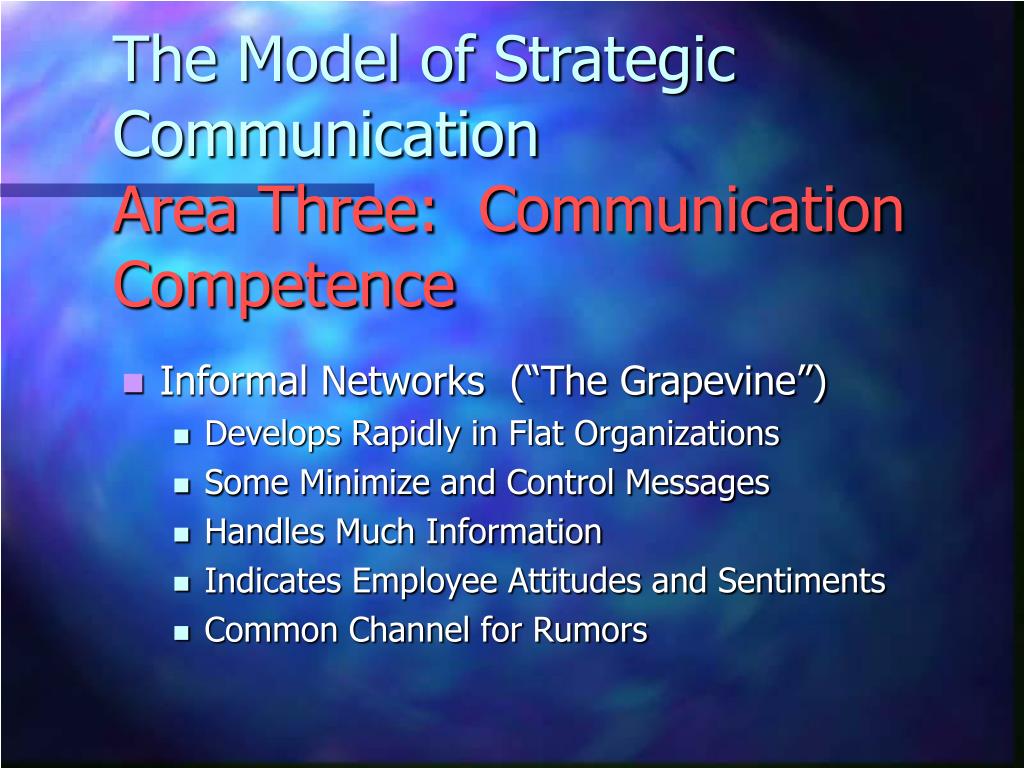 The Model of Strategic Communication
Area Three: Communication Competence

- Informal Networks (“The Grapevine”)
  - Develops Rapidly in Flat Organizations
  - Some Minimize and Control Messages
  - Handles Much Information
  - Indicates Employee Attitudes and Sentiments
  - Common Channel for Rumors